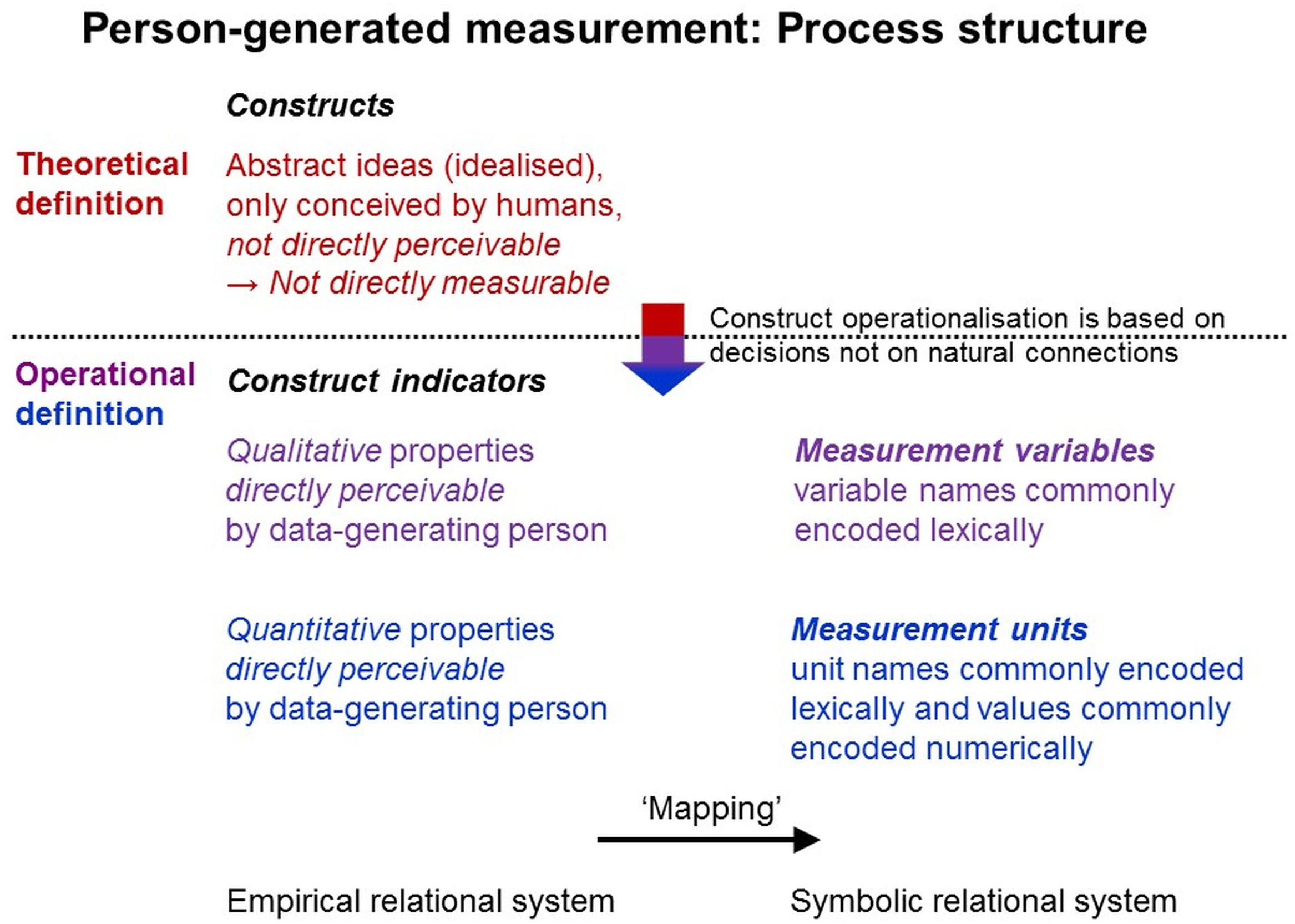 Person-generated measurement: Process structure

Constructs

Theoretical definition

Abstract ideas (idealised), only conceived by humans, not directly perceivable → Not directly measurable

Construct operationalisation is based on decisions not on natural connections

Operational definition

Construct indicators

Qualitative properties directly perceivable by data-generating person

Measurement variables variable names commonly encoded lexically

Quantitative properties directly perceivable by data-generating person

Measurement units unit names commonly encoded lexically and values commonly encoded numerically

'Mapping'

Empirical relational system

Symbolic relational system